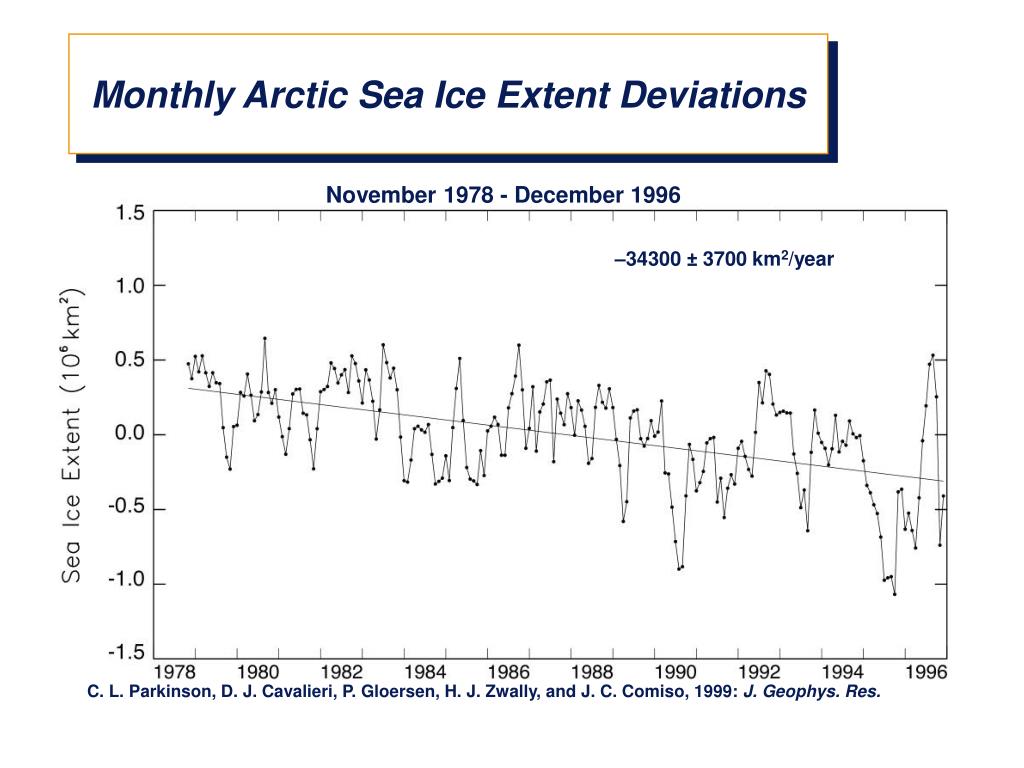 Monthly Arctic Sea Ice Extent Deviations

November 1978 - December 1996

–34300 ± 3700 km$^2$/year

Sea Ice Extent ($10^6$ km$^2$)

1.5
1.0
0.5
0.0
-0.5
-1.0
-1.5

1978 1980 1982 1984 1986 1988 1990 1992 1994 1996

C. L. Parkinson, D. J. Cavalieri, P. Gloersen, H. J. Zwally, and J. C. Comiso, 1999: J. Geophys. Res.